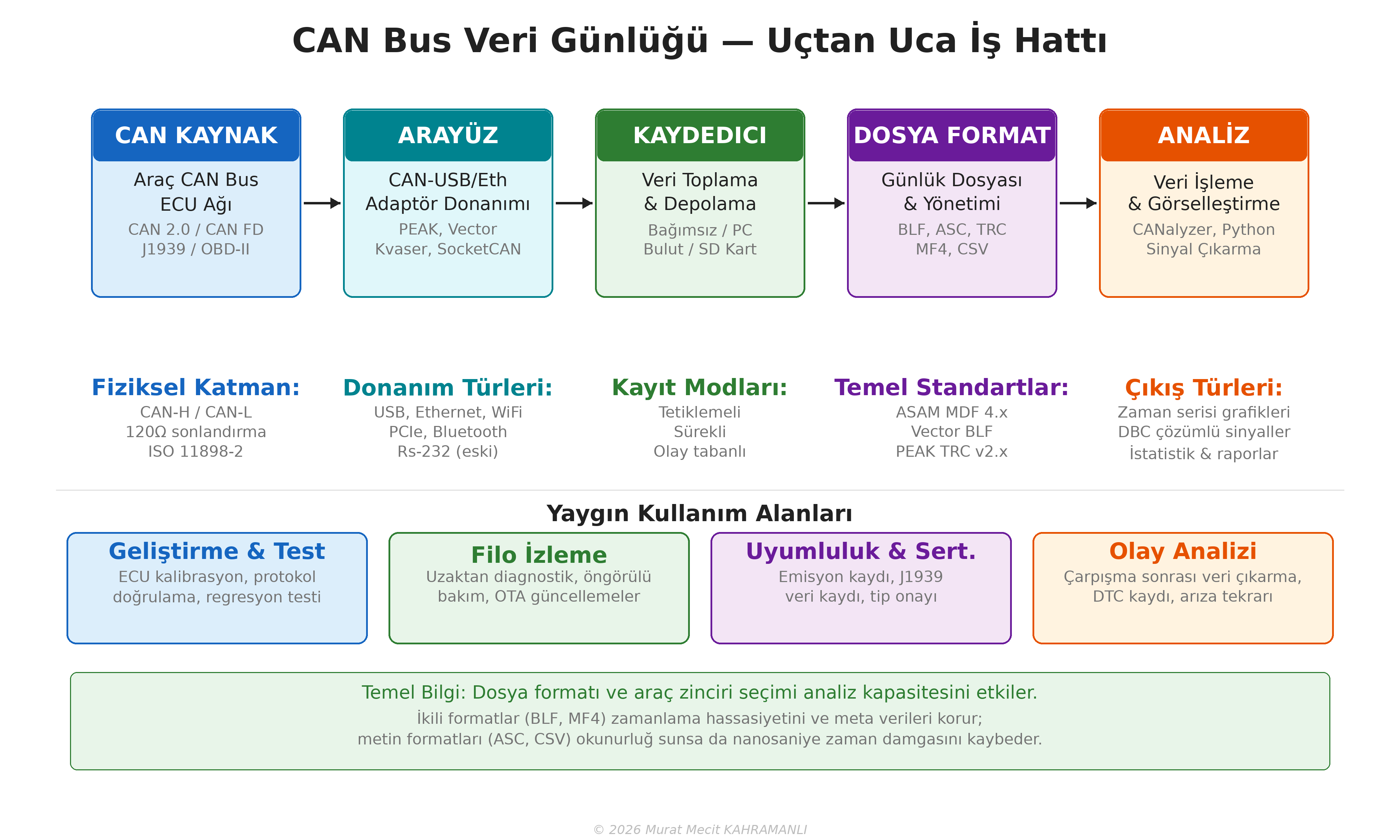 CAN Bus Veri Günlüğü — Uçtan Uca İş Hattı

CAN KAYNAK
Araç CAN Bus ECU Ağı
CAN 2.0 / CAN FD
J1939 / OBD-II

ARAYÜZ
CAN-USB/Eth Adaptör Donanımı
PEAK, Vector
Kvaser, SocketCAN

KAYDEDICI
Veri Toplama & Depolama
Bağımsız / PC
Bulut / SD Kart

DOSYA FORMAT
Günlük Dosyası & Yönetimi
BLF, ASC, TRC
MF4, CSV

ANALİZ
Veri İşleme & Görselleştirme
CANalyzer, Python
Sinyal Çıkarma

Fiziksel Katman:
CAN-H / CAN-L
120Ω sonlandırma
ISO 11898-2

Donanım Türleri:
USB, Ethernet, WiFi
PCIe, Bluetooth
Rs-232 (eski)

Kayıt Modları:
Tetiklemeli
Sürekli
Olay tabanlı

Temel Standartlar:
ASAM MDF 4.x
Vector BLF
PEAK TRC v2.x

Çıkış Türleri:
Zaman serisi grafikleri
DBC çözümlü sinyaller
İstatistik & raporlar

Yaygın Kullanım Alanları

Geliştirme & Test
ECU kalibrasyon, protokol doğrulama, regresyon testi

Filo İzleme
Uzaktan diagnostik, öngörülü bakım, OTA güncellemeler

Uyumluluk & Sert.
Emisyon kaydı, J1939 veri kaydı, tip onayı

Olay Analizi
Çarpışma sonrası veri çıkarma, DTC kaydı, arıza tekrarı

Temel Bilgi: Dosya formatı ve araç zinciri seçimi analiz kapasitesini etkiler.
İkili formatlar (BLF, MF4) zamanlama hassasiyetini ve meta verileri korur; metin formatları (ASC, CSV) okunurluğ sunsa da nanosaniye zaman damgasını kaybeder.

© 2026 Murat Mecit KAHRAMANLI